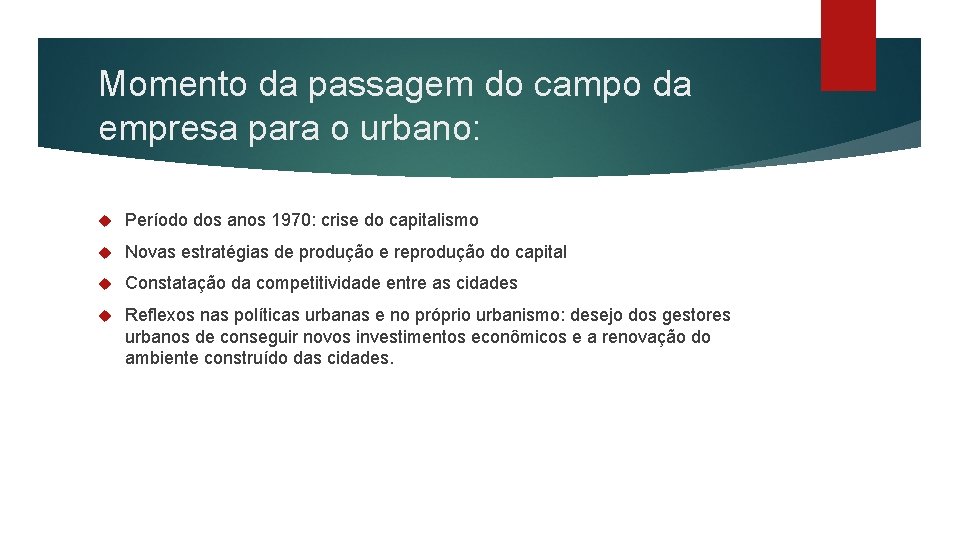 Momento da passagem do campo da empresa para o urbano:

Período dos anos 1970: crise do capitalismo

Novas estratégias de produção e reprodução do capital

Constatação da competitividade entre as cidades

Reflexos nas políticas urbanas e no próprio urbanismo: desejo dos gestores urbanos de conseguir novos investimentos econômicos e a renovação do ambiente construído das cidades.